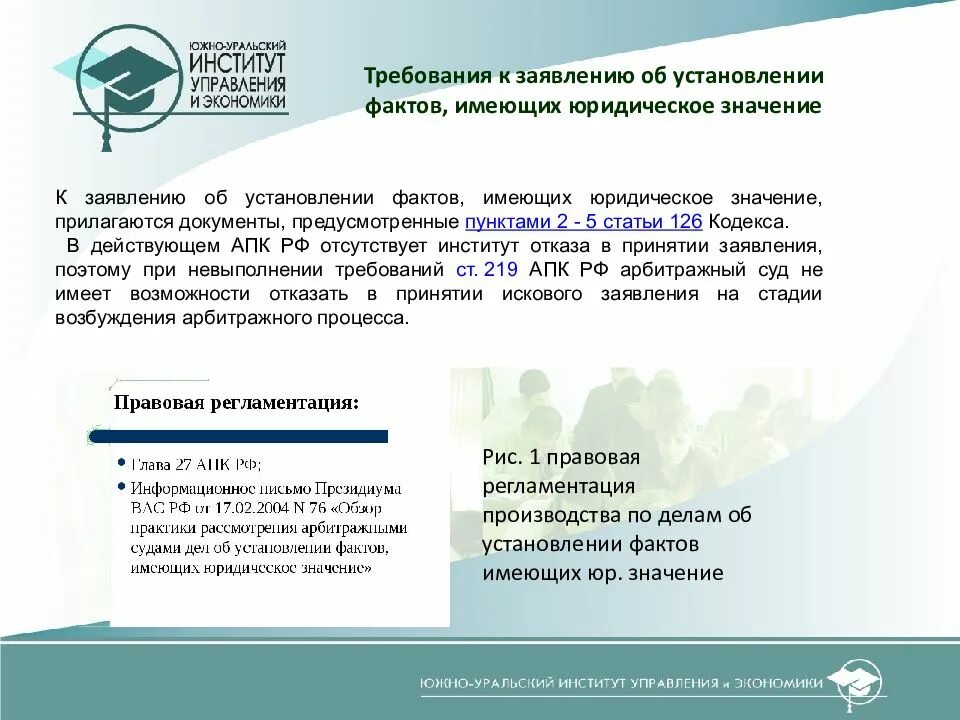 ЮЖНО-УРАЛЬСКИЙ ИНСТИТУТ УПРАВЛЕНИЯ И ЭКОНОМИКИ

Требования к заявлению об установлении фактов, имеющих юридическое значение

К заявлению об установлении фактов, имеющих юридическое значение, прилагаются документы, предусмотренные пунктами 2 - 5 статьи 126 Кодекса.

В действующем АПК РФ отсутствует институт отказа в принятии заявления, поэтому при невыполнении требований ст. 219 АПК РФ арбитражный суд не имеет возможности отказать в принятии искового заявления на стадии возбуждения арбитражного процесса.

Правовая регламентация:

• Глава 27 АПК РФ;
• Информационное письмо Президиума ВАС РФ от 17.02.2004 N 76 «Обзор практики рассмотрения арбитражными судами дел об установлении фактов, имеющих юридическое значение»

Рис. 1 правовая регламентация производства по делам об установлении фактов имеющих юр. значение

ЮЖНО-УРАЛЬСКИЙ ИНСТИТУТ УПРАВЛЕНИЯ и ЭКОНОМИКИ